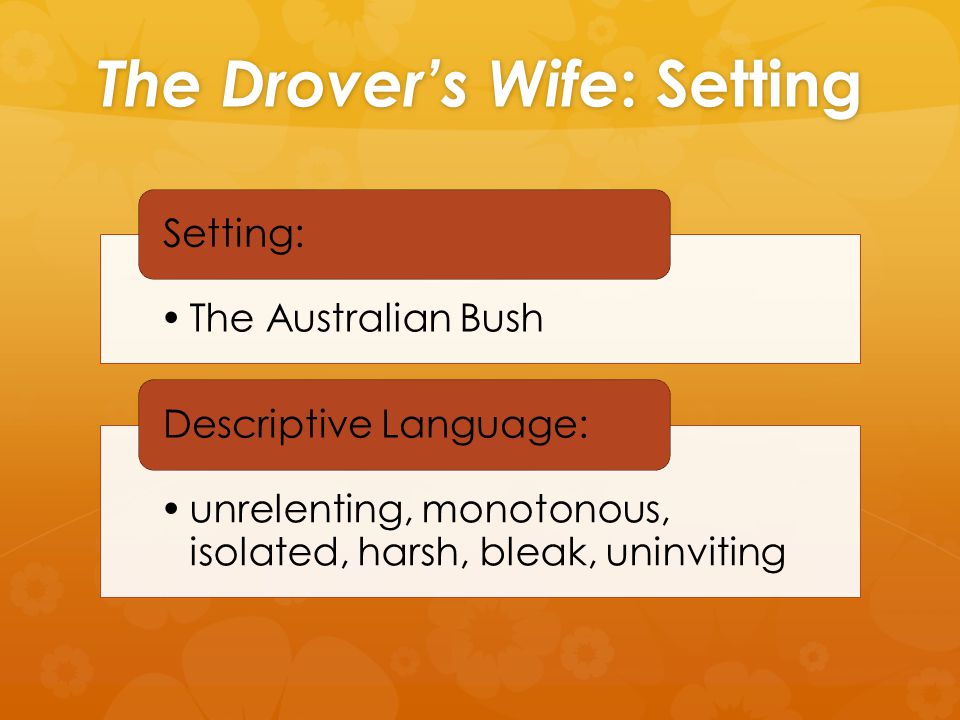 The Drover's Wife: Setting

Setting:

• The Australian Bush

Descriptive Language:

• unrelenting, monotonous, isolated, harsh, bleak, uninviting